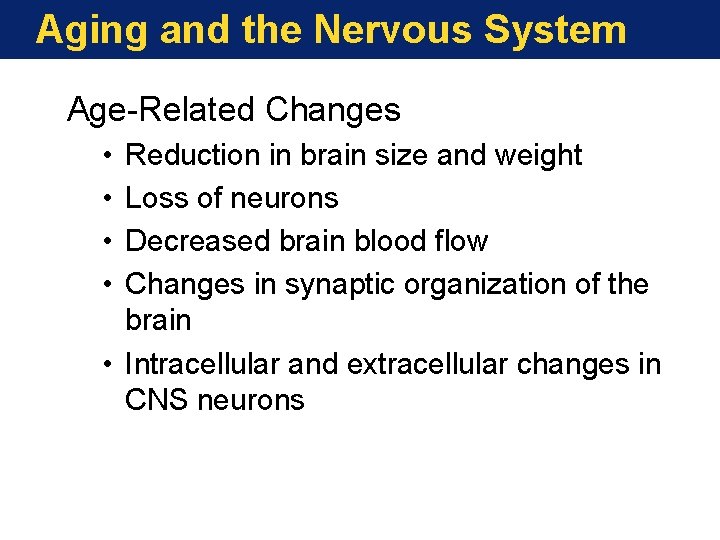 Aging and the Nervous System

Age-Related Changes

• Reduction in brain size and weight
• Loss of neurons
• Decreased brain blood flow
• Changes in synaptic organization of the brain
• Intracellular and extracellular changes in CNS neurons